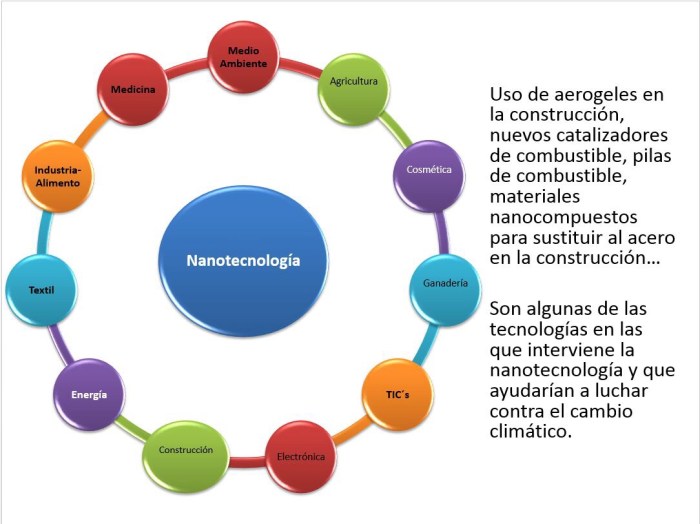 Medio Ambiente

Agricultura

Cosmética

Ganadería

TIC´s

Electrónica

Construcción

Energía

Textil

Industria-Alimento

Medicina

Nanotecnología

Uso de aerogeles en la construcción, nuevos catalizadores de combustible, pilas de combustible, materiales nanocompuestos para sustituir al acero en la construcción…

Son algunas de las tecnologías en las que interviene la nanotecnología y que ayudarían a luchar contra el cambio climático.